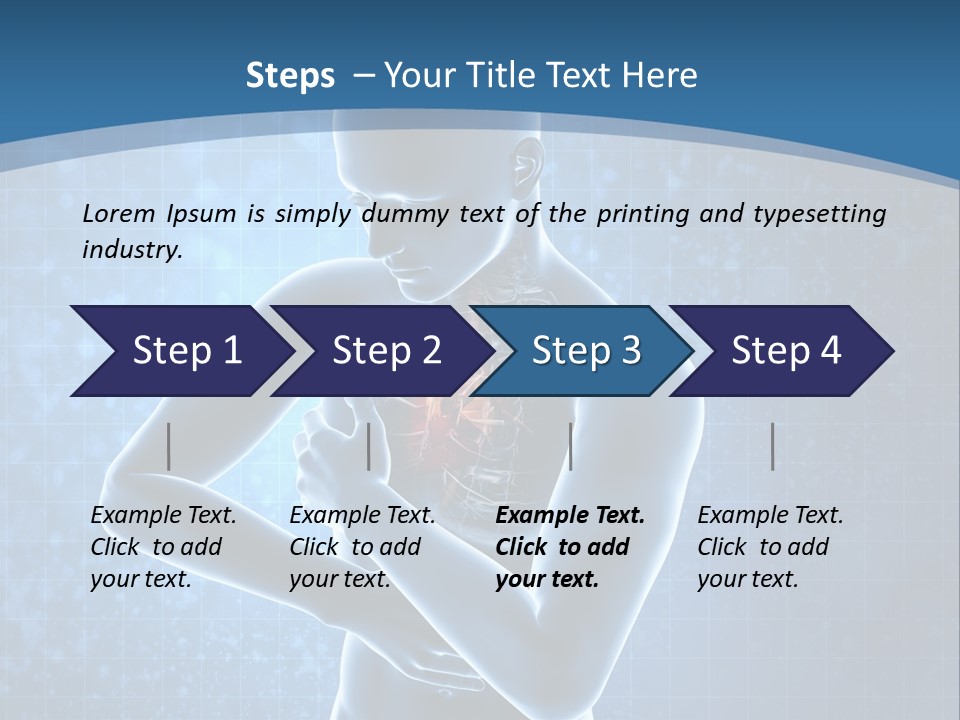 Steps – Your Title Text Here

Lorem Ipsum is simply dummy text of the printing and typesetting industry.

Step 1

Step 2

Step 3

Step 4

Example Text. Click to add your text.

Example Text. Click to add your text.

Example Text. Click to add your text.

Example Text. Click to add your text.